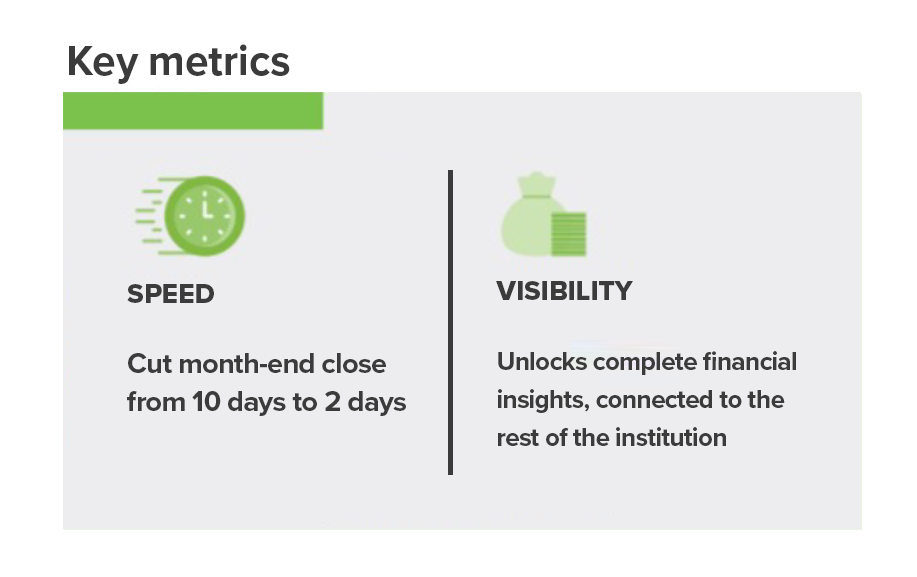 Key metrics

SPEED

Cut month-end close from 10 days to 2 days

VISIBILITY

Unlocks complete financial insights, connected to the rest of the institution